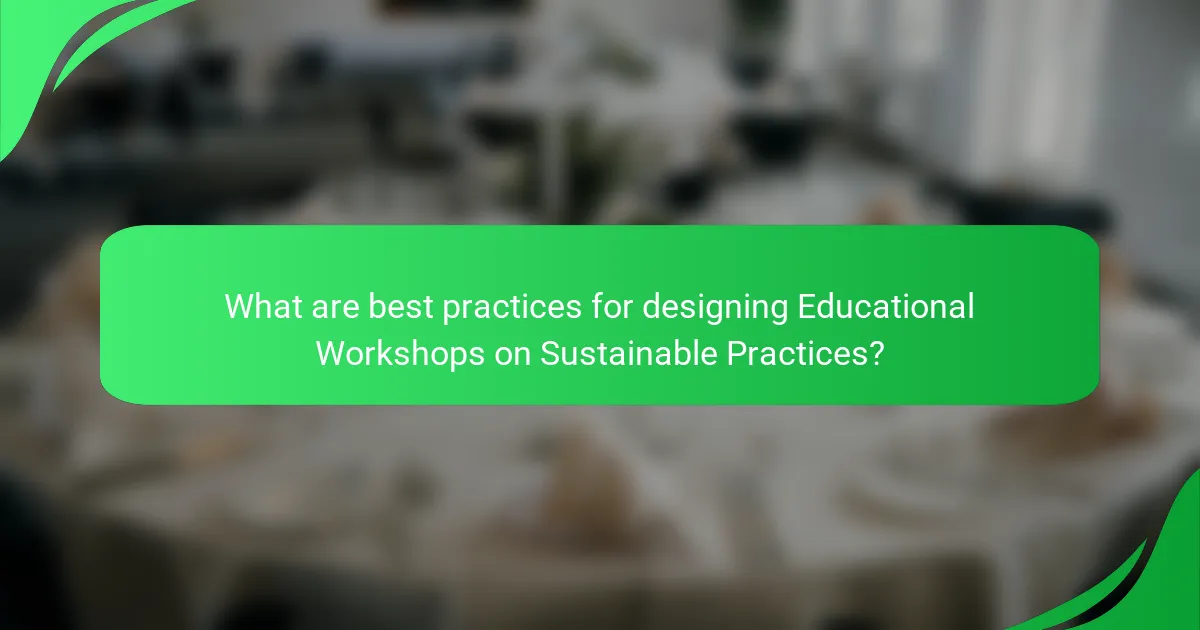 What are best practices for designing Educational Workshops on Sustainable Practices?